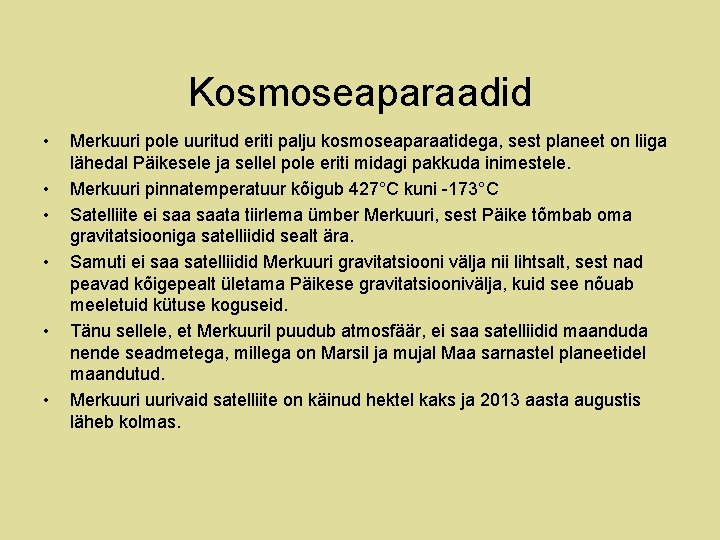 Kosmoseaparaadid

• Merkuuri pole uuritud eriti palju kosmoseaparaatidega, sest planeet on liiga lähedal Päikesele ja sellel pole eriti midagi pakkuda inimestele.
• Merkuuri pinnatemperatuur kõigub 427°C kuni -173°C
• Satelliite ei saa saata tiirlema ümber Merkuuri, sest Päike tõmbab oma gravitatsiooniga satelliidid sealt ära.
• Samuti ei saa satelliidid Merkuuri gravitatsiooni välja nii lihtsalt, sest nad peavad kõigepealt ületama Päikese gravitatsioonivälja, kuid see nõuab meeletuid kütuse koguseid.
• Tänu sellele, et Merkuuril puudub atmosfäär, ei saa satelliidid maanduda nende seadmetega, millega on Marsil ja mujal Maa sarnastel planeetidel maandutud.
• Merkuuri uurivaid satelliite on käinud hektel kaks ja 2013 aasta augustis läheb kolmas.